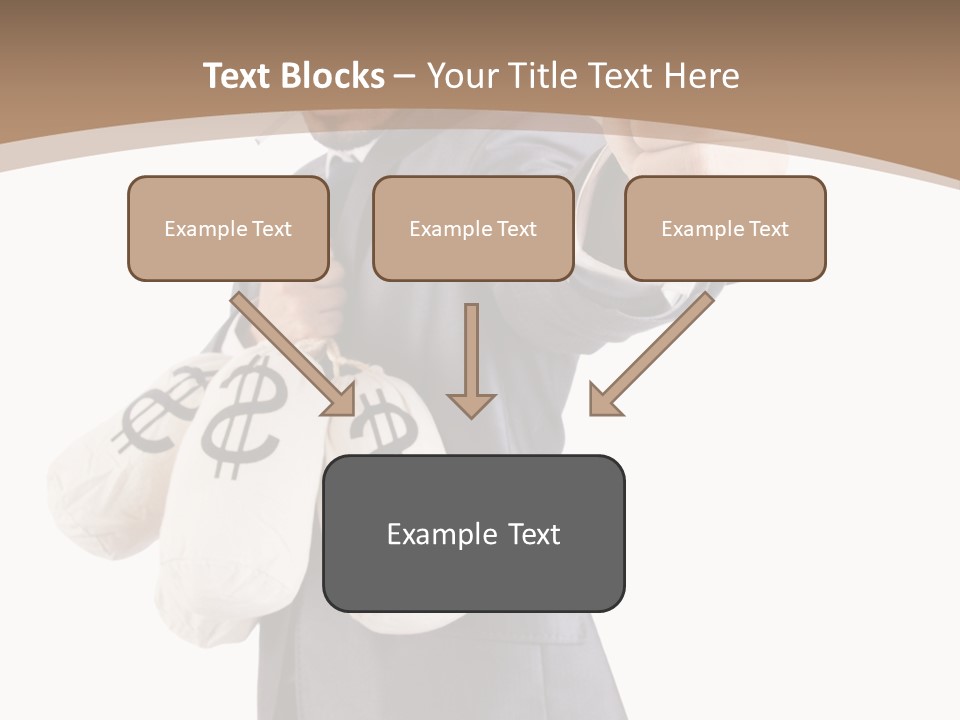 Text Blocks – Your Title Text Here

Example Text

Example Text

Example Text

Example Text